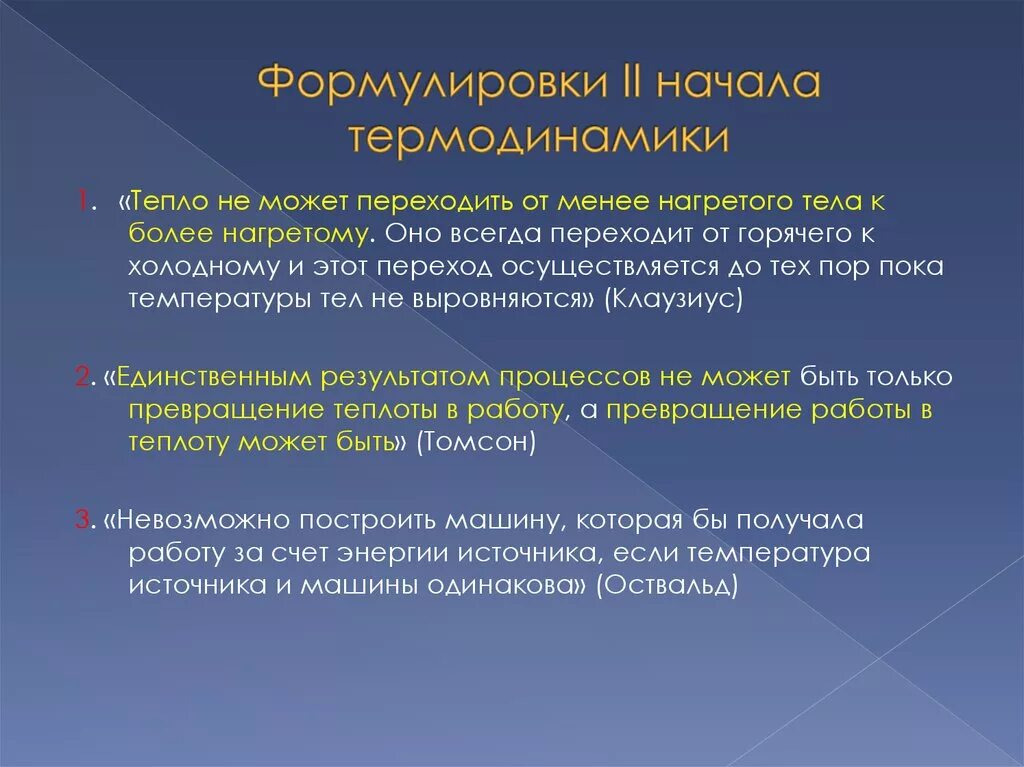 Формулировки II начала термодинамики

1. «Тепло не может переходить от менее нагретого тела к более нагретому. Оно всегда переходит от горячего к холодному и этот переход осуществляется до тех пор пока температуры тел не выровняются» (Клаузиус)

2. «Единственным результатом процессов не может быть только превращение теплоты в работу, а превращение работы в теплоту может быть» (Томсон)

3. «Невозможно построить машину, которая бы получала работу за счет энергии источника, если температура источника и машины одинакова» (Оствальд)